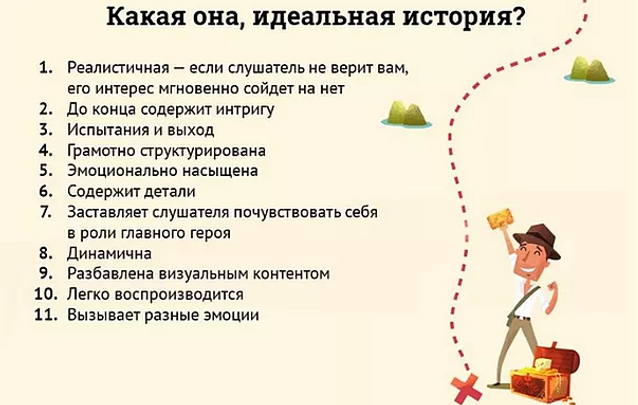 Какая она, идеальная история?

1. Реалистичная — если слушатель не верит вам, его интерес мгновенно сойдет на нет
2. До конца содержит интригу
3. Испытания и выход
4. Грамотно структурирована
5. Эмоционально насыщена
6. Содержит детали
7. Заставляет слушателя почувствовать себя в роли главного героя
8. Динамична
9. Разбавлена визуальным контентом
10. Легко воспроизводится
11. Вызывает разные эмоции